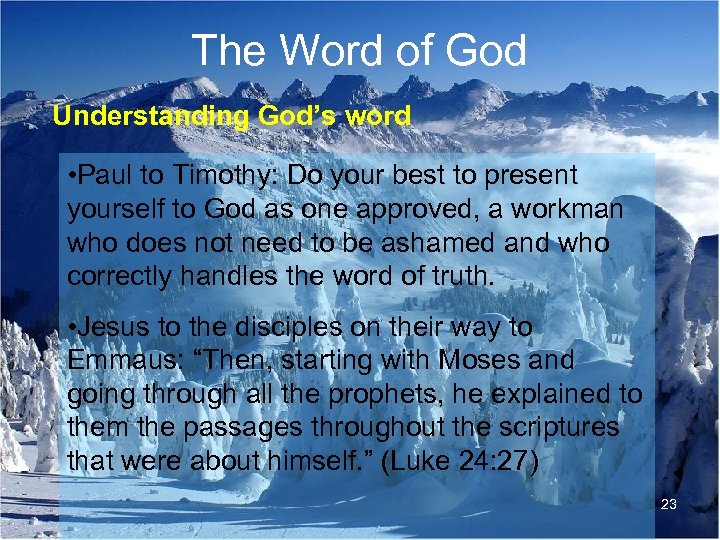 The Word of God

Understanding God's word

•Paul to Timothy: Do your best to present yourself to God as one approved, a workman who does not need to be ashamed and who correctly handles the word of truth.

•Jesus to the disciples on their way to Emmaus: "Then, starting with Moses and going through all the prophets, he explained to them the passages throughout the scriptures that were about himself." (Luke 24:27)

23